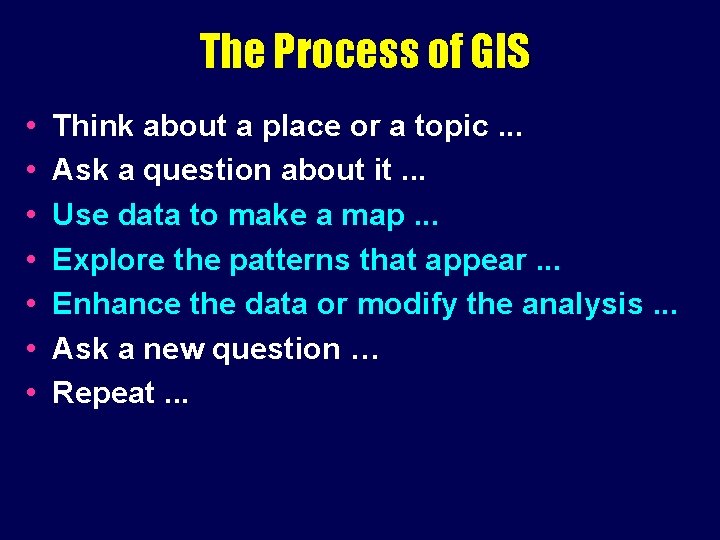 The Process of GIS

• Think about a place or a topic ...
• Ask a question about it ...
• Use data to make a map ...
• Explore the patterns that appear ...
• Enhance the data or modify the analysis ...
• Ask a new question …
• Repeat ...